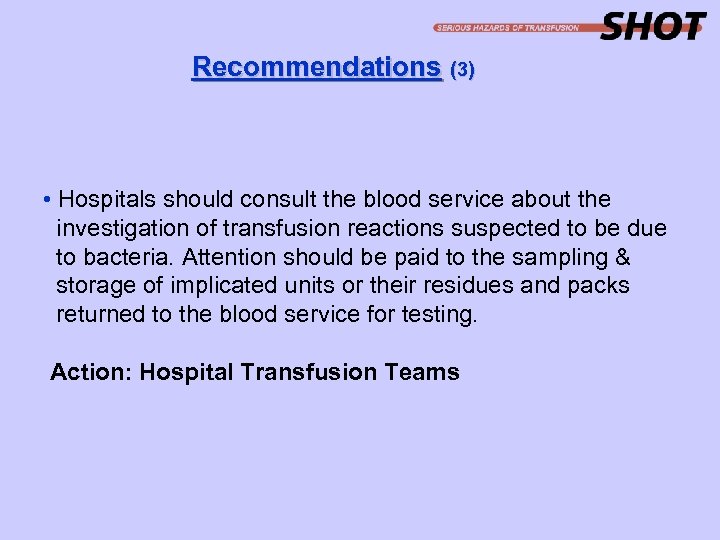 SERIOUS HAZARDS OF TRANSFUSION SHOT

Recommendations (3)

• Hospitals should consult the blood service about the investigation of transfusion reactions suspected to be due to bacteria. Attention should be paid to the sampling & storage of implicated units or their residues and packs returned to the blood service for testing.

Action: Hospital Transfusion Teams